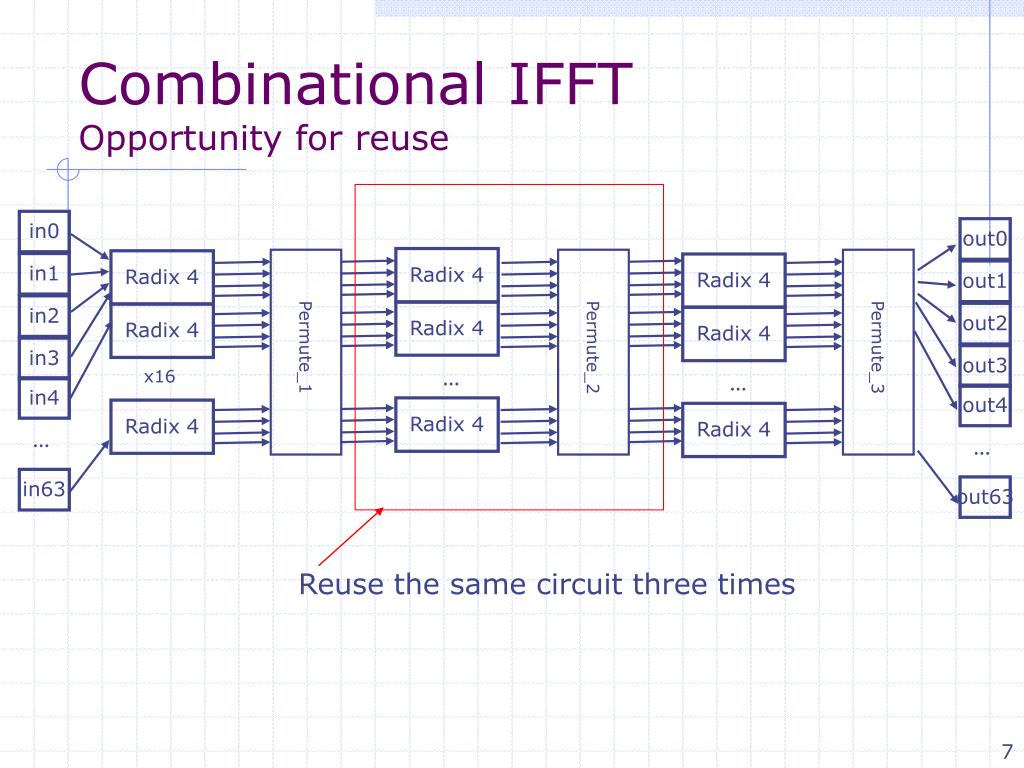 Combinational IFFT
Opportunity for reuse

in0
in1
in2
in3
in4
…
in63

Radix 4
Radix 4
x16
Radix 4

Permute_1

Radix 4
Radix 4
…
Radix 4

Permute_2

Radix 4
Radix 4
…
Radix 4

Permute_3

out0
out1
out2
out3
out4
…
out63

Reuse the same circuit three times

7